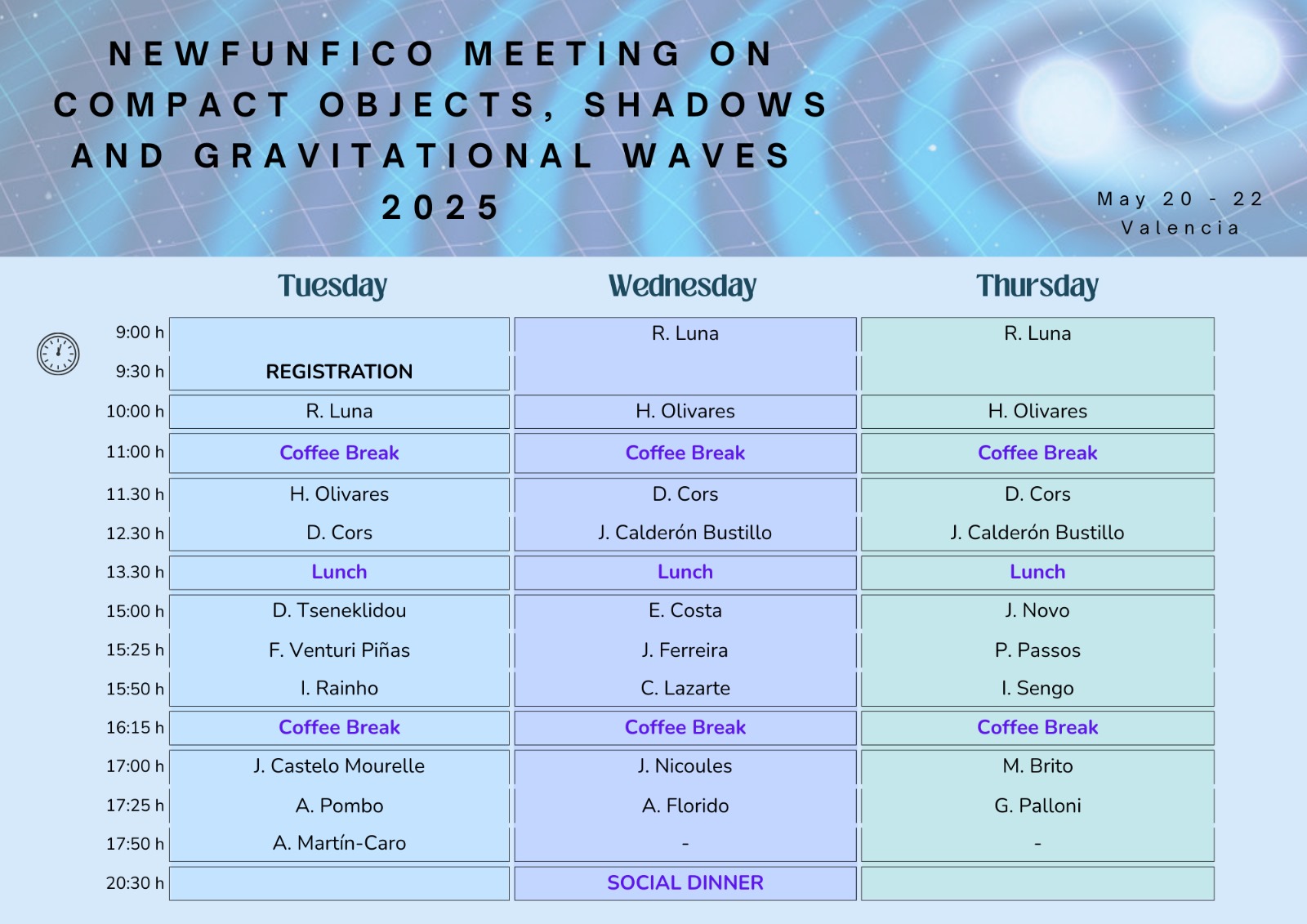 NEWFUNFICO MEETING ON COMPACT OBJECTS, SHADOWS AND GRAVITATIONAL WAVES
2025

May 20 - 22
Valencia

| | Tuesday | Wednesday | Thursday |
|---|---|---|---|
| 9:00 h | | R. Luna | R. Luna |
| 9:30 h | REGISTRATION | | |
| 10:00 h | R. Luna | H. Olivares | H. Olivares |
| 11:00 h | Coffee Break | Coffee Break | Coffee Break |
| 11.30 h | H. Olivares | D. Cors | D. Cors |
| 12.30 h | D. Cors | J. Calderón Bustillo | J. Calderón Bustillo |
| 13.30 h | Lunch | Lunch | Lunch |
| 15:00 h | D. Tseneklidou | E. Costa | J. Novo |
| 15:25 h | F. Venturi Piñas | J. Ferreira | P. Passos |
| 15:50 h | I. Rainho | C. Lazarte | I. Sengo |
| 16:15 h | Coffee Break | Coffee Break | Coffee Break |
| 17:00 h | J. Castelo Mourelle | J. Nicoules | M. Brito |
| 17:25 h | A. Pombo | A. Florido | G. Palloni |
| 17:50 h | A. Martín-Caro | - | - |
| 20:30 h | | SOCIAL DINNER | |